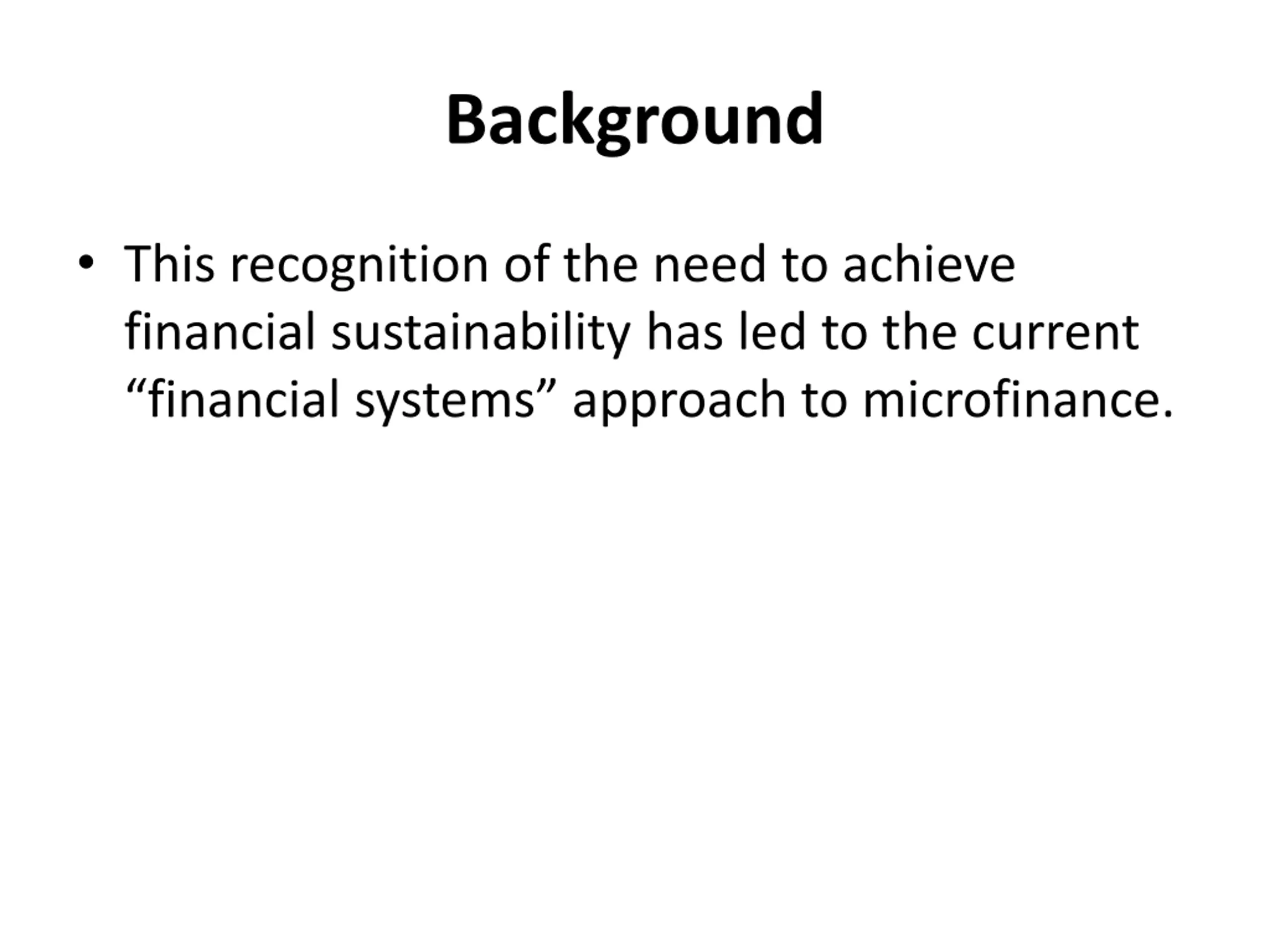 Background

• This recognition of the need to achieve financial sustainability has led to the current “financial systems” approach to microfinance.